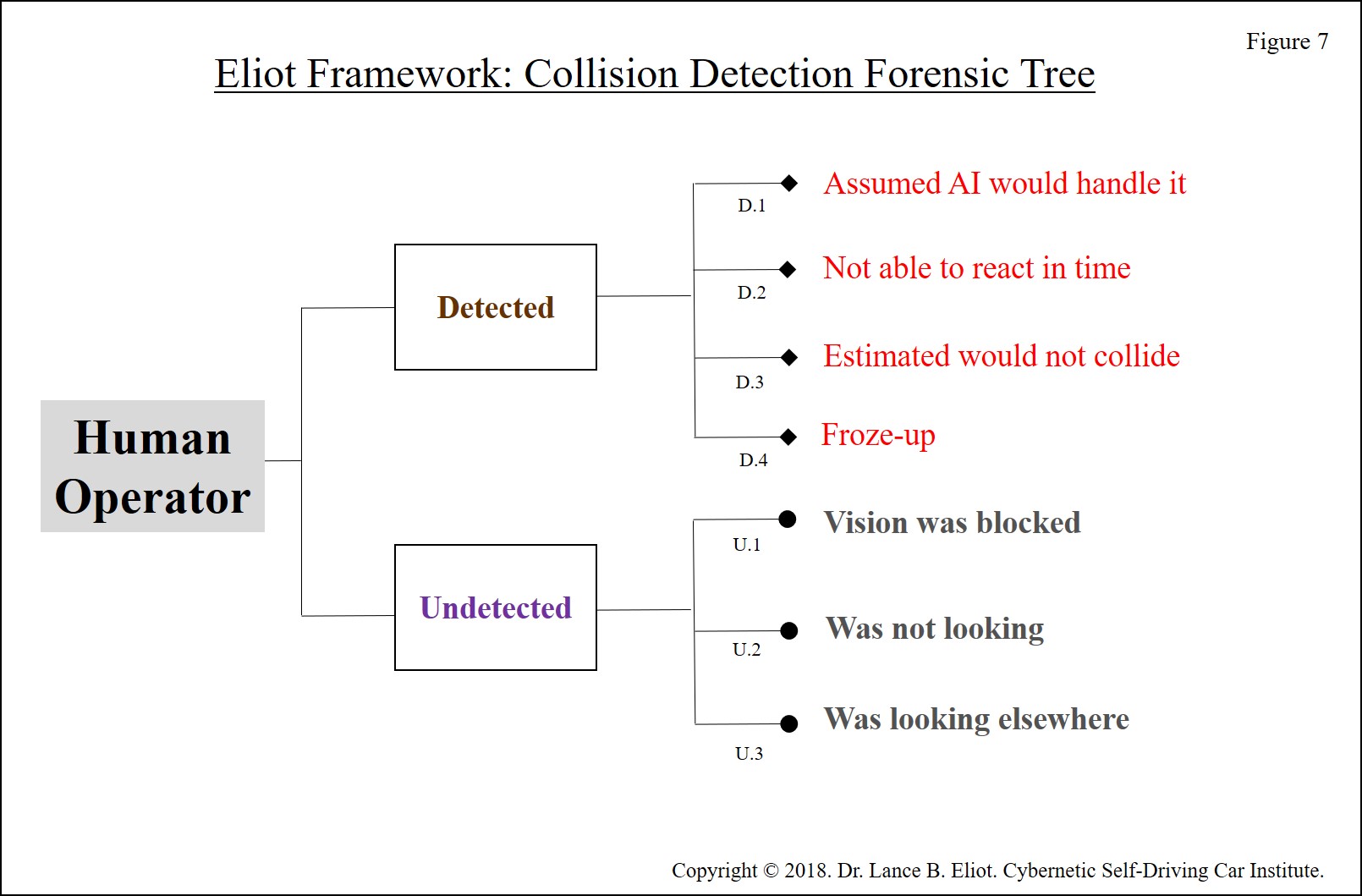 Figure 7

Eliot Framework: Collision Detection Forensic Tree

Human Operator

Detected

D.1 Assumed AI would handle it

D.2 Not able to react in time

D.3 Estimated would not collide

D.4 Froze-up

Undetected

U.1 Vision was blocked

U.2 Was not looking

U.3 Was looking elsewhere

Copyright © 2018. Dr. Lance B. Eliot. Cybernetic Self-Driving Car Institute.